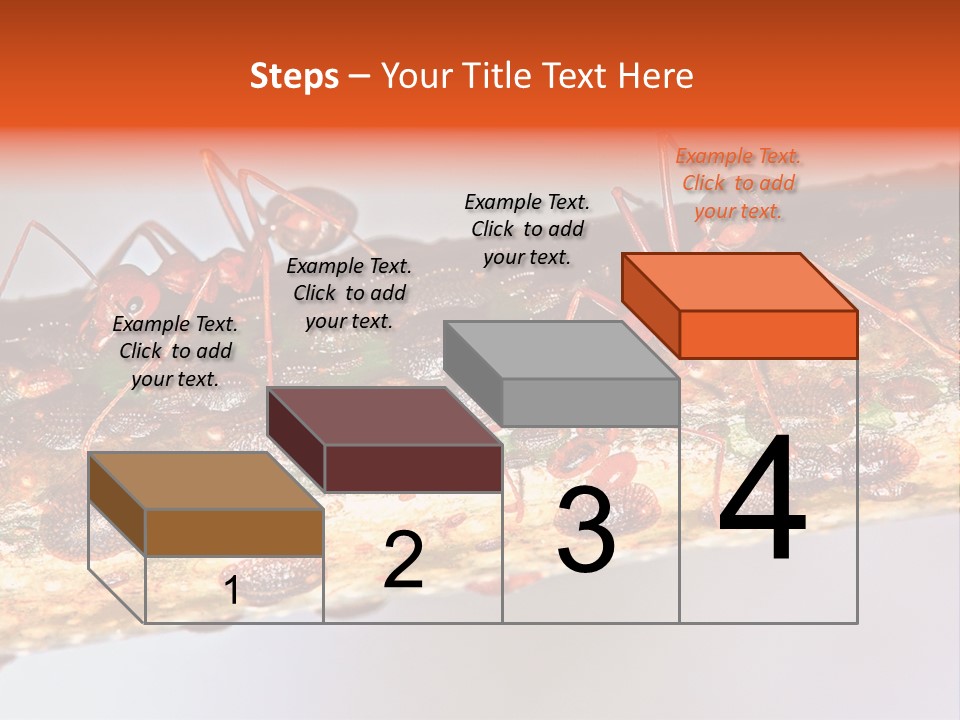 Steps – Your Title Text Here

Example Text. Click to add your text.

Example Text. Click to add your text.

Example Text. Click to add your text.

Example Text. Click to add your text.

1

2

3

4